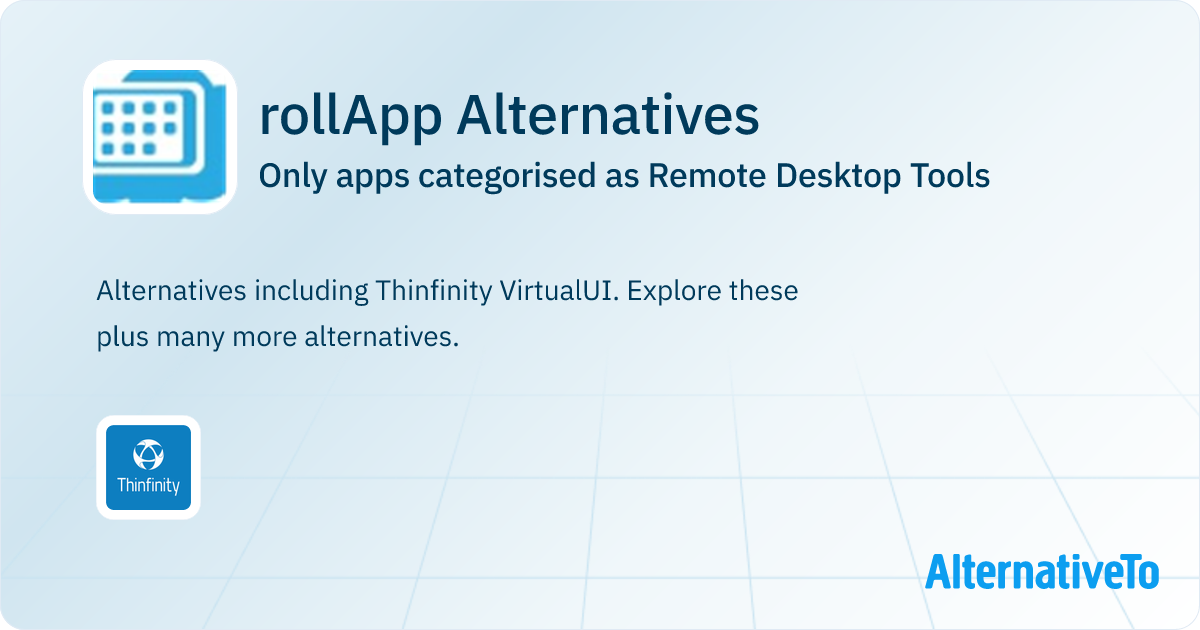 rollApp Alternatives
Only apps categorised as Remote Desktop Tools

Alternatives including Thinfinity VirtualUI. Explore these plus many more alternatives.

Thinfinity

AlternativeTo